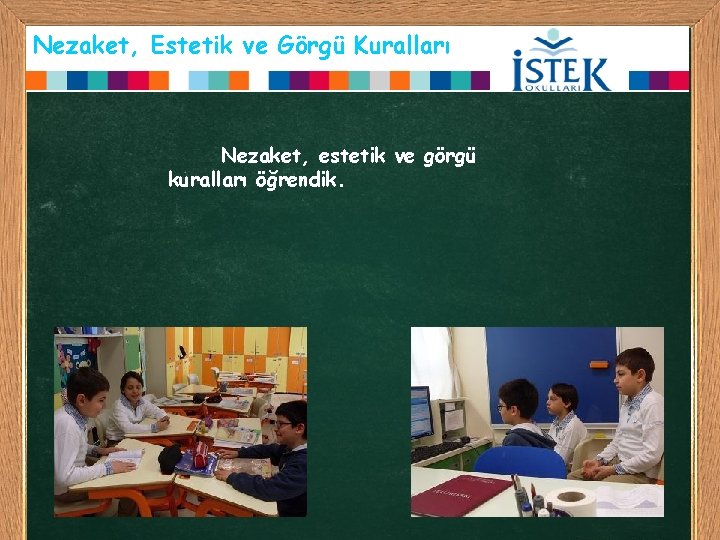 Nezaket, Estetik ve Görgü Kuralları

İSTEK OKULLARI

Nezaket, estetik ve görgü kuralları öğrendik.